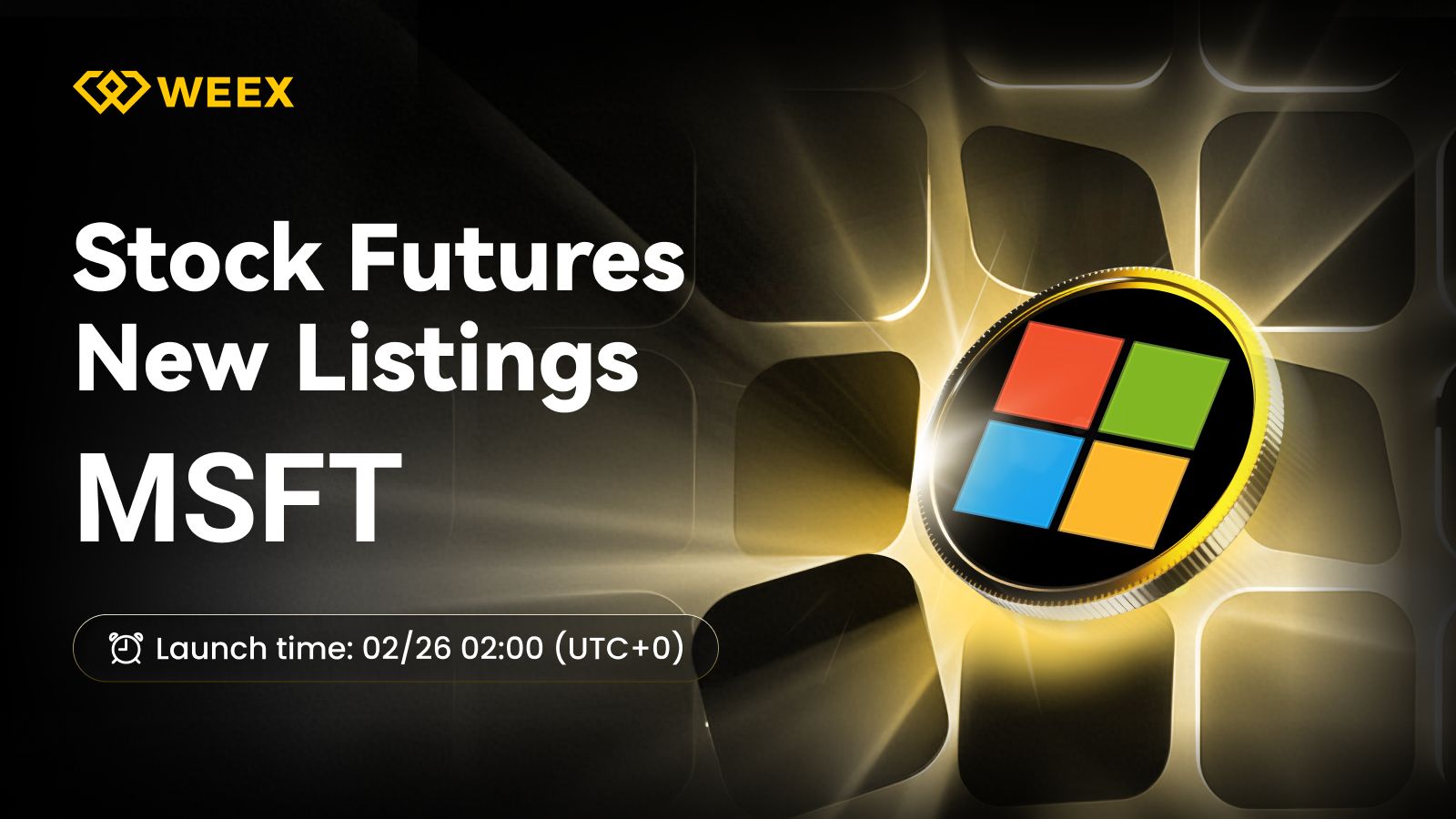 WEEX

Stock Futures New Listings

MSFT

Launch time: 02/26 02:00 (UTC+0)